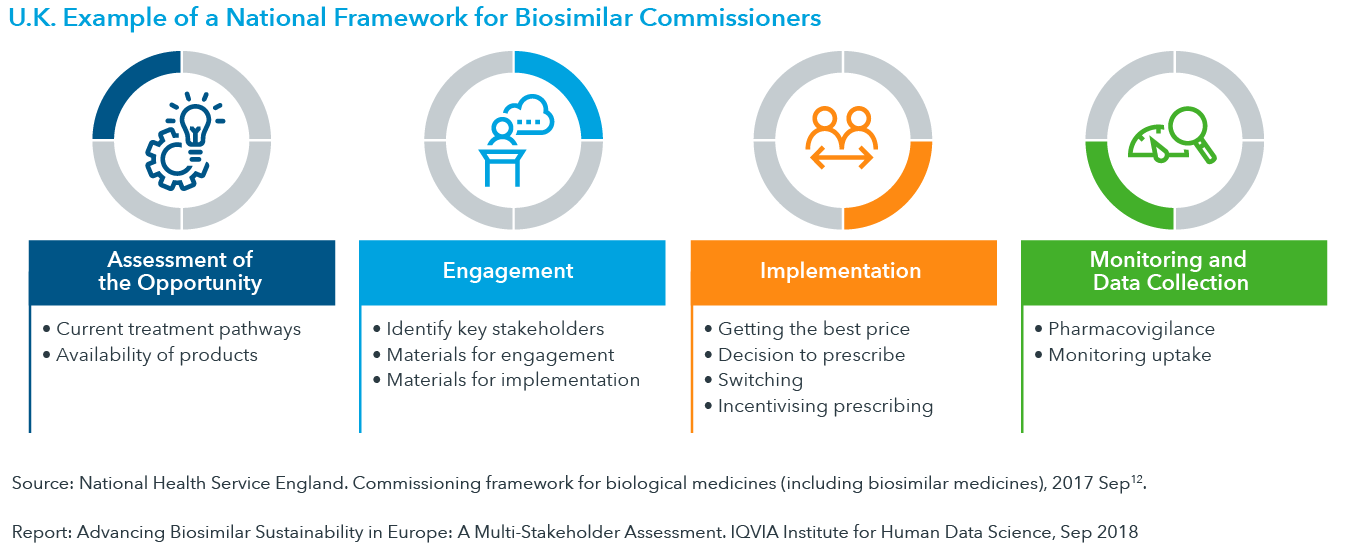 U.K. Example of a National Framework for Biosimilar Commissioners

Assessment of the Opportunity

• Current treatment pathways
• Availability of products

Engagement

• Identify key stakeholders
• Materials for engagement
• Materials for implementation

Implementation

• Getting the best price
• Decision to prescribe
• Switching
• Incentivising prescribing

Monitoring and Data Collection

• Pharmacovigilance
• Monitoring uptake

Source: National Health Service England. Commissioning framework for biological medicines (including biosimilar medicines), 2017 Sep$^{12}$.

Report: Advancing Biosimilar Sustainability in Europe: A Multi-Stakeholder Assessment. IQVIA Institute for Human Data Science, Sep 2018